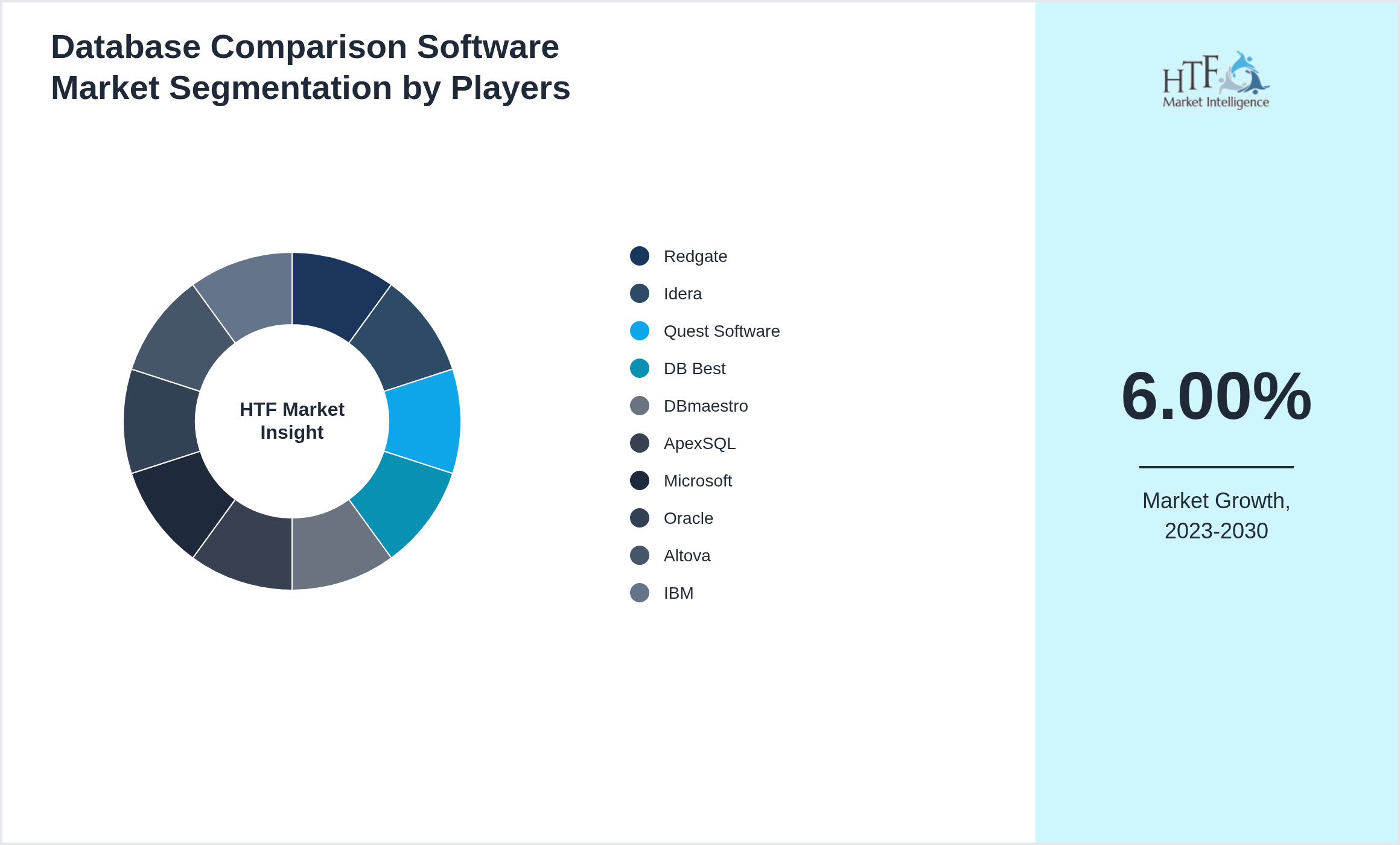 Database Comparison Software Market Segmentation by Players

HTF Market Insight

Redgate
Idera
Quest Software
DB Best
DBmaestro
ApexSQL
Microsoft
Oracle
Altova
IBM

HTF Market Intelligence

6.00%

Market Growth, 2023-2030